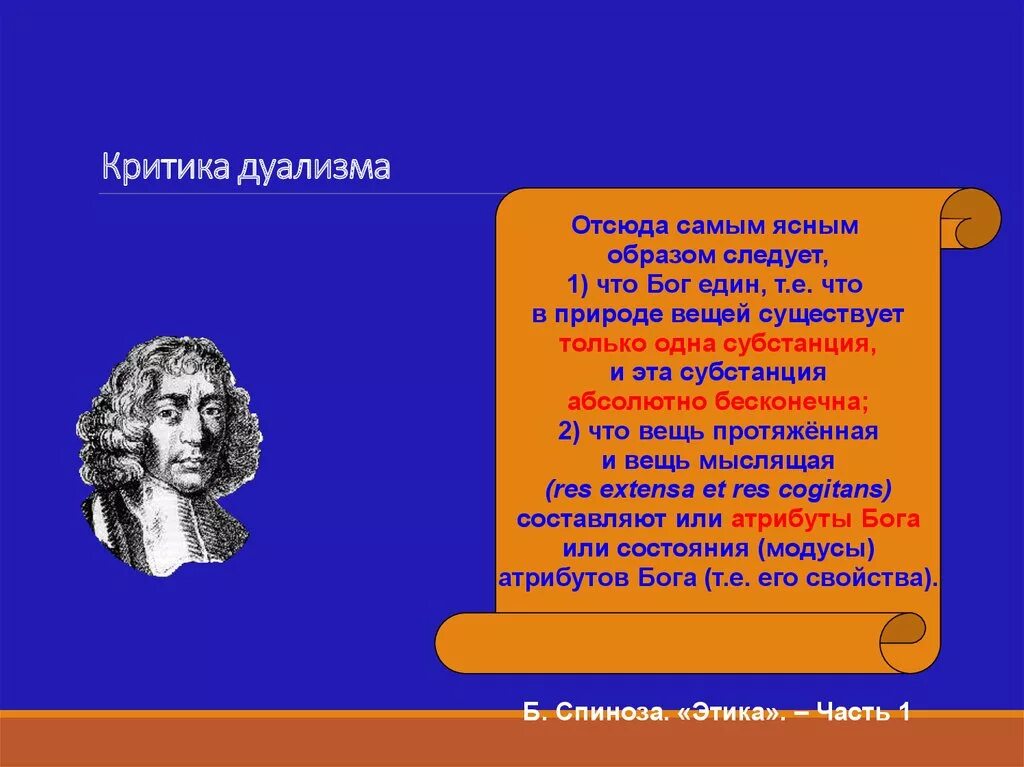 Критика дуализма

Отсюда самым ясным образом следует, 1) что Бог един, т.е. что в природе вещей существует только одна субстанция, и эта субстанция абсолютно бесконечна; 2) что вещь протяжённая и вещь мыслящая (res extensa et res cogitans) составляют или атрибуты Бога или состояния (модусы) атрибутов Бога (т.е. его свойства).

Б. Спиноза. «Этика». – Часть 1